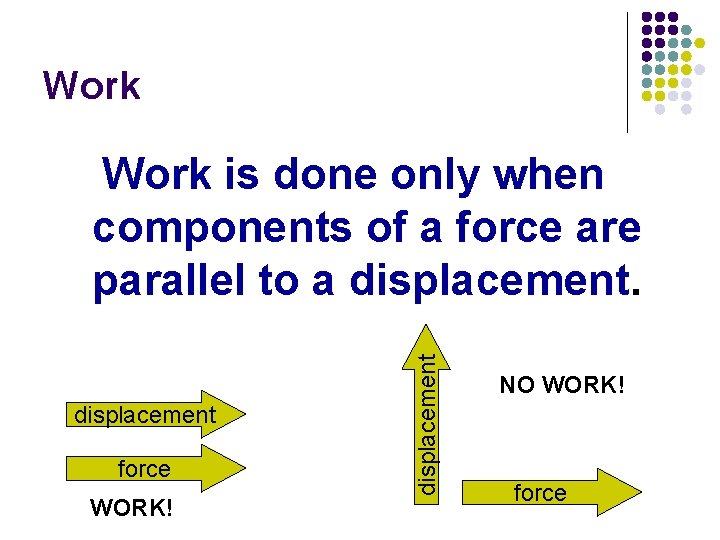 Work

Work is done only when components of a force are parallel to a displacement.

displacement

force

WORK!

displacement

NO WORK!

force